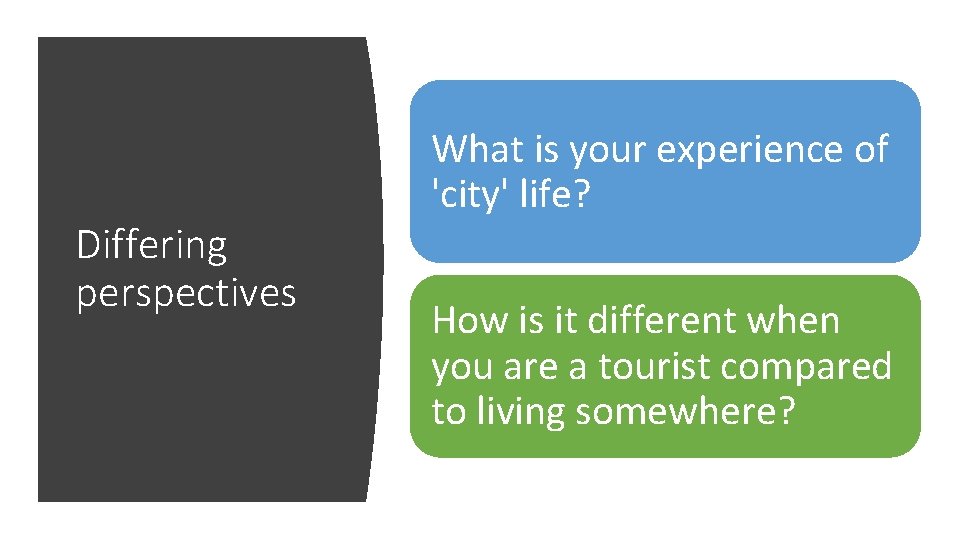 Differing perspectives

What is your experience of 'city' life?

How is it different when you are a tourist compared to living somewhere?